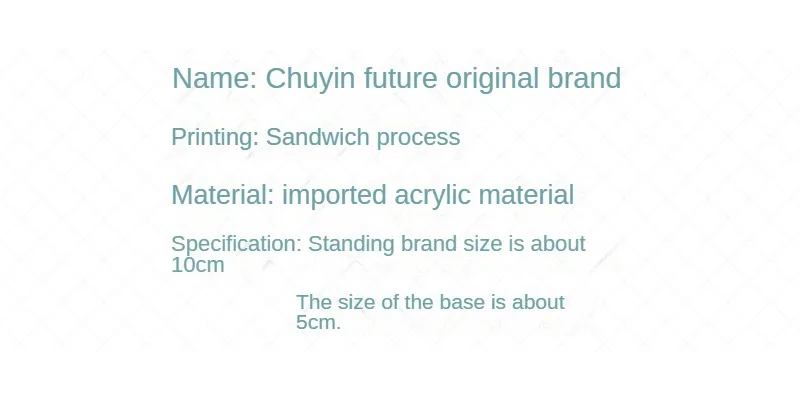 Name: Chuyin future original brand

Printing: Sandwich process

Material: imported acrylic material

Specification: Standing brand size is about 10cm

The size of the base is about 5cm.